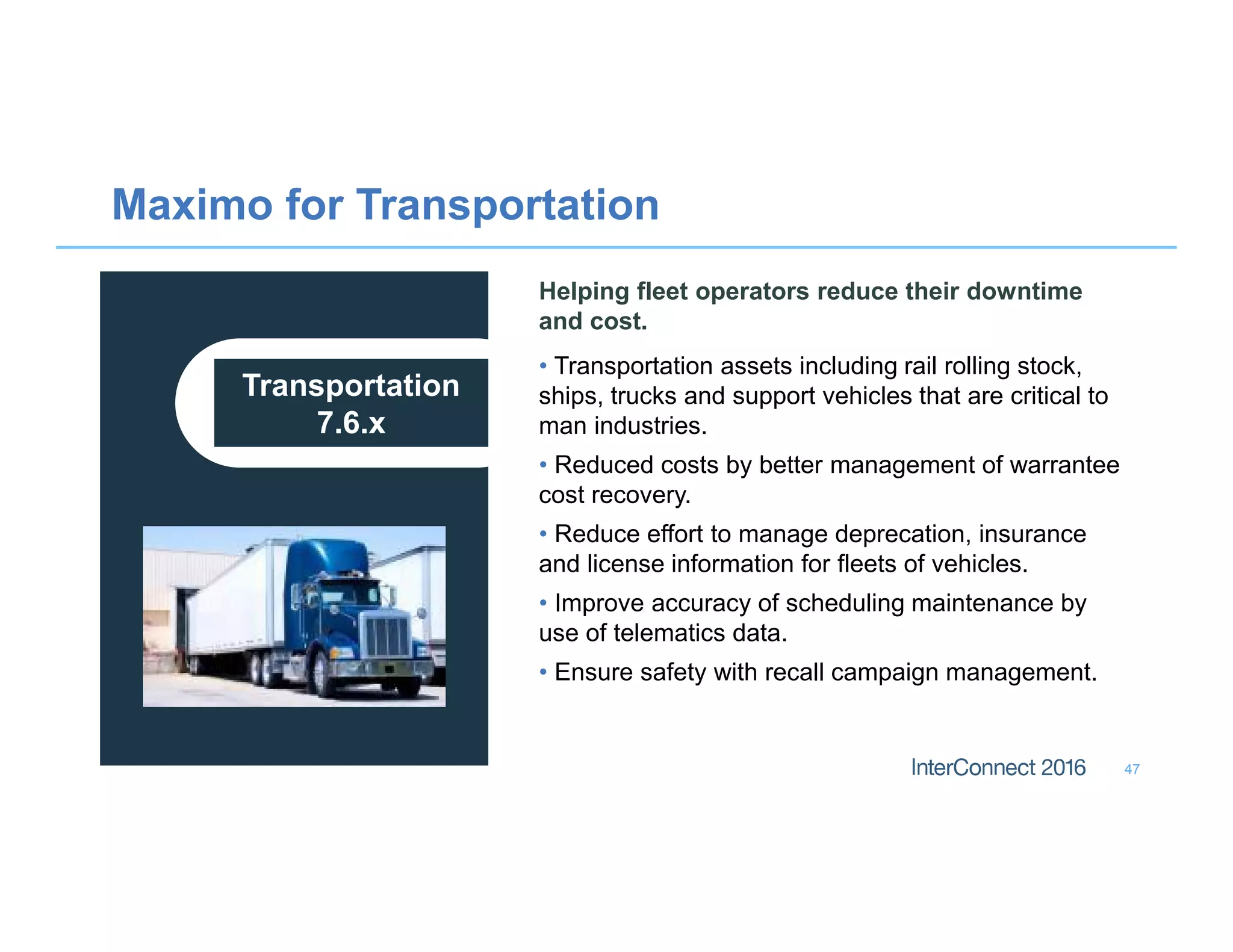 Maximo for Transportation

Transportation 7.6.x

Helping fleet operators reduce their downtime and cost.

• Transportation assets including rail rolling stock, ships, trucks and support vehicles that are critical to man industries.

• Reduced costs by better management of warrantee cost recovery.

• Reduce effort to manage deprecation, insurance and license information for fleets of vehicles.

• Improve accuracy of scheduling maintenance by use of telematics data.

• Ensure safety with recall campaign management.

InterConnect 2016 47